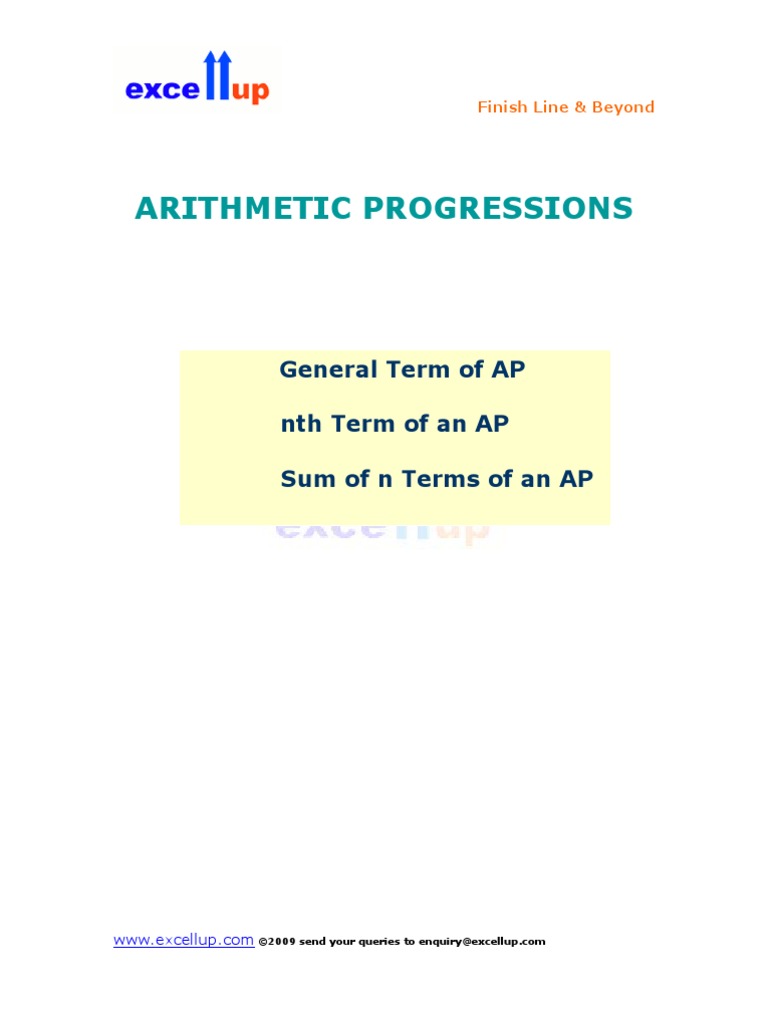 excellup

Finish Line & Beyond

ARITHMETIC PROGRESSIONS

General Term of AP

nth Term of an AP

Sum of n Terms of an AP

excellup

www.excellup.com ©2009 send your queries to enquiry@excellup.com